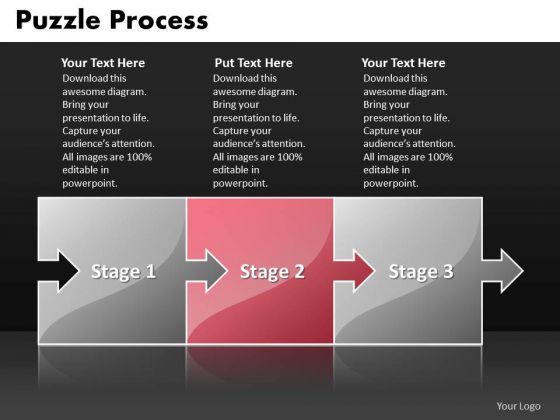 Puzzle Process

Your Text Here
Download this awesome diagram. Bring your presentation to life. Capture your audience's attention. All images are 100% editable in powerpoint.

Put Text Here
Download this awesome diagram. Bring your presentation to life. Capture your audience's attention. All images are 100% editable in powerpoint.

Your Text Here
Download this awesome diagram. Bring your presentation to life. Capture your audience's attention. All images are 100% editable in powerpoint.

Stage 1

Stage 2

Stage 3

Your Logo